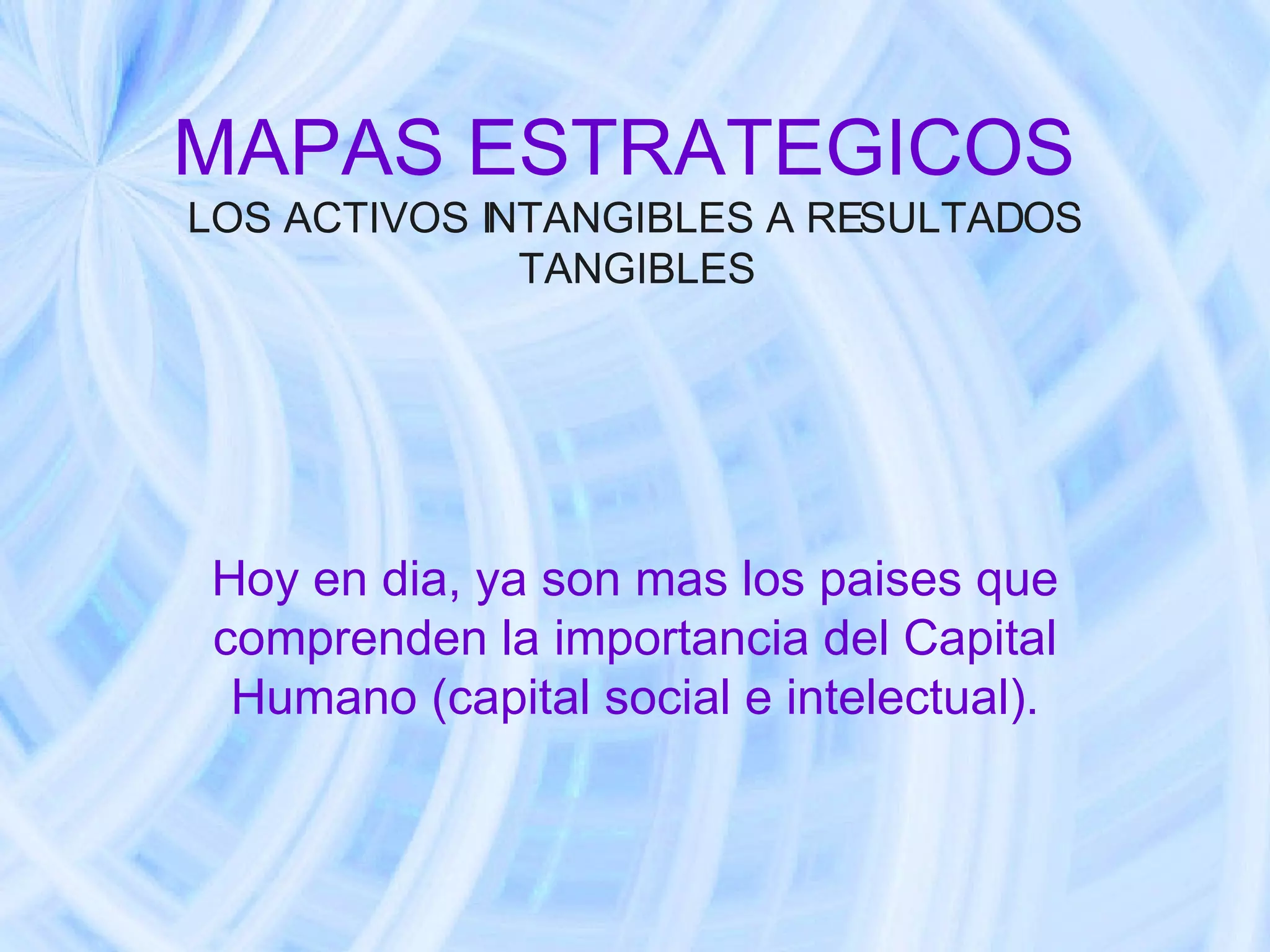 MAPAS ESTRATEGICOS
LOS ACTIVOS INTANGIBLES A RESULTADOS TANGIBLES

Hoy en dia, ya son mas los paises que comprenden la importancia del Capital Humano (capital social e intelectual).